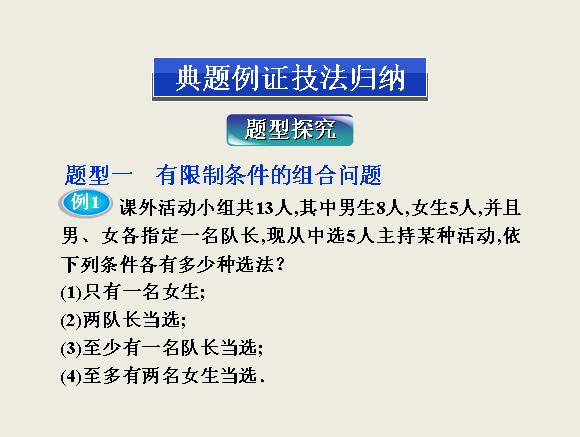 典题例证技法归纳

题型探究

题型一　有限制条件的组合问题

例1　课外活动小组共13人,其中男生8人,女生5人,并且男、女各指定一名队长,现从中选5人主持某种活动,依下列条件各有多少种选法?

(1)只有一名女生;

(2)两队长当选;

(3)至少有一名队长当选;

(4)至多有两名女生当选.